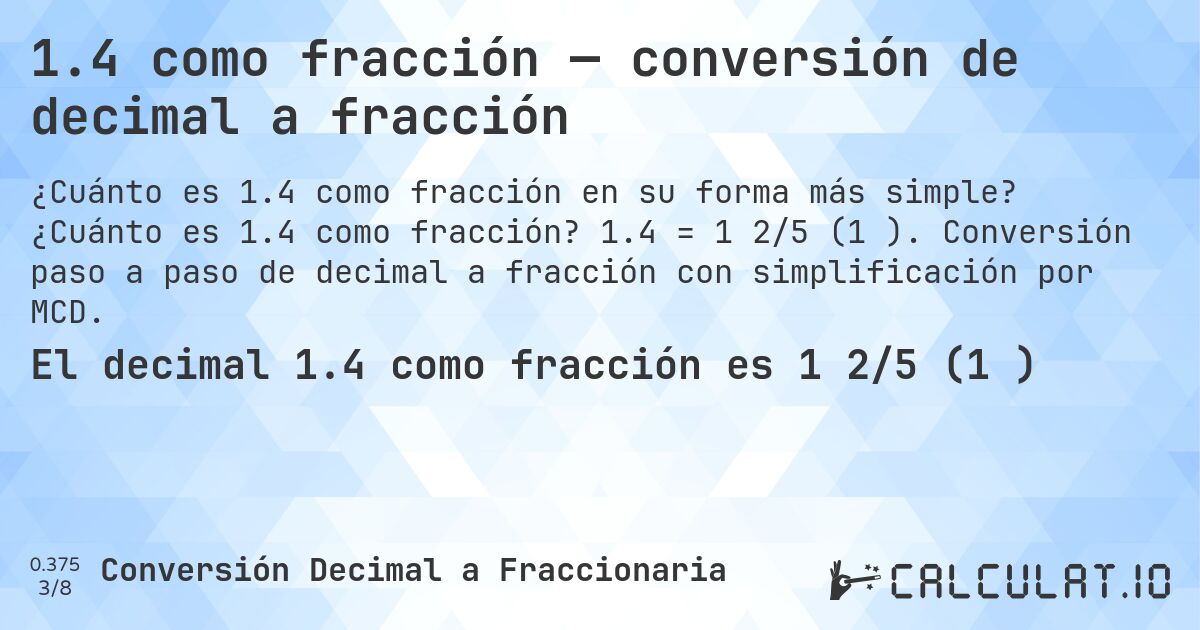 1.4 como fracción — conversión de decimal a fracción

¿Cuánto es 1.4 como fracción en su forma más simple? ¿Cuánto es 1.4 como fracción? 1.4 = 1 2/5 (1 ). Conversión paso a paso de decimal a fracción con simplificación por MCD.

El decimal 1.4 como fracción es 1 2/5 (1 )

0.375
3/8

Conversión Decimal a Fraccionaria

CALCULAT.IO